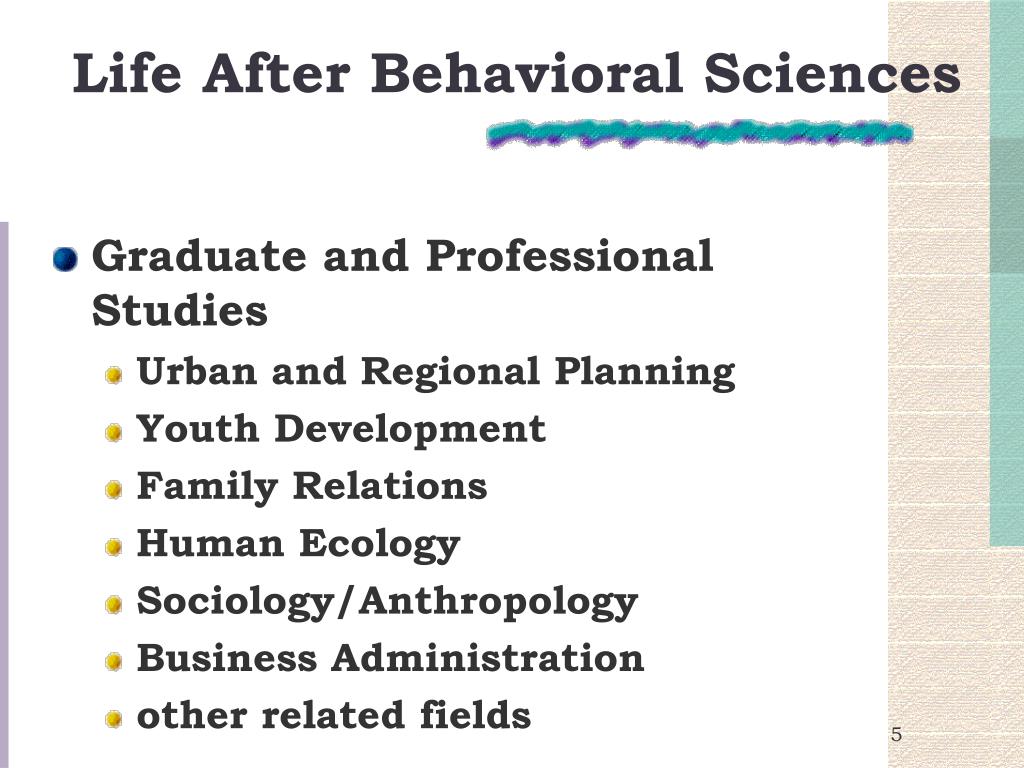 Life After Behavioral Sciences

Graduate and Professional Studies

Urban and Regional Planning

Youth Development

Family Relations

Human Ecology

Sociology/Anthropology

Business Administration

other related fields

5